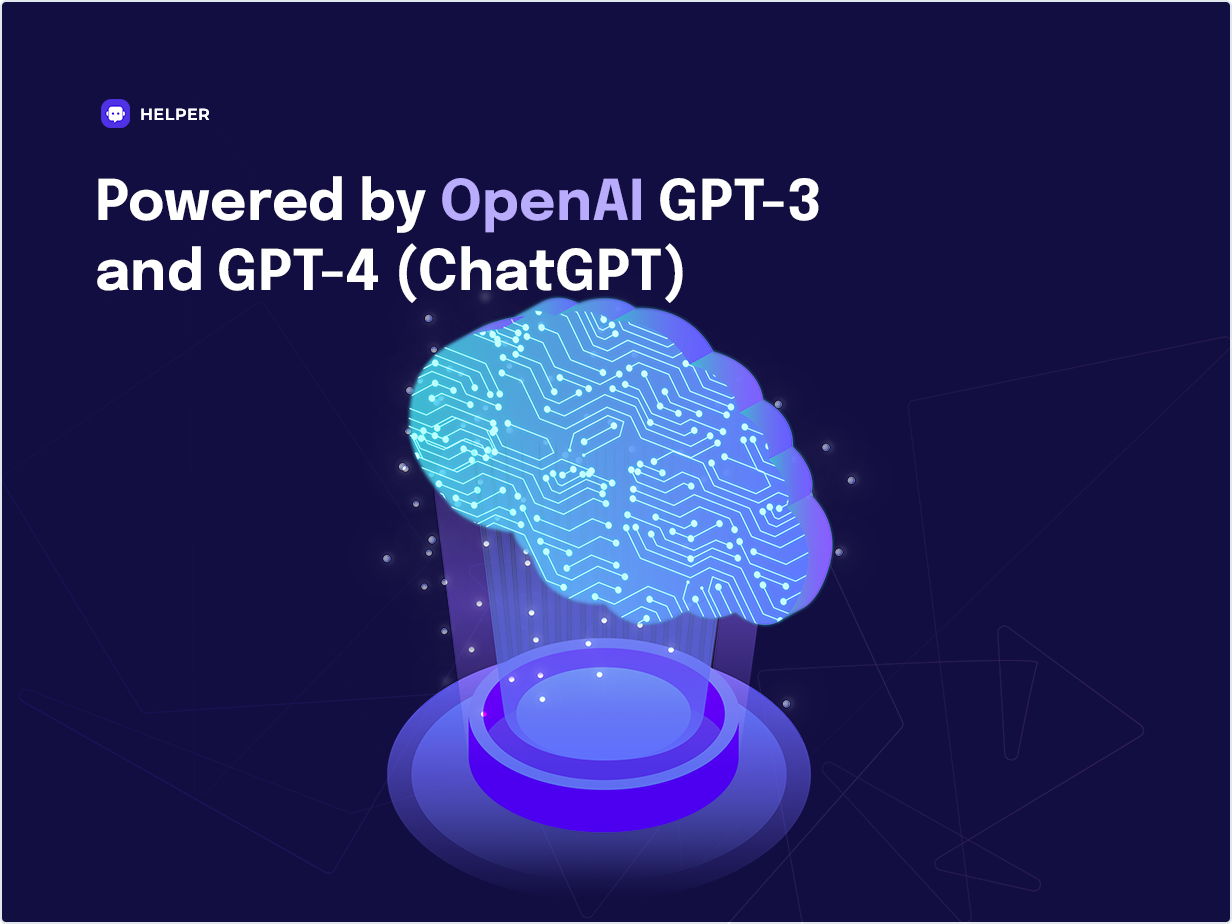 HELPER

Powered by OpenAI GPT-3 and GPT-4 (ChatGPT)